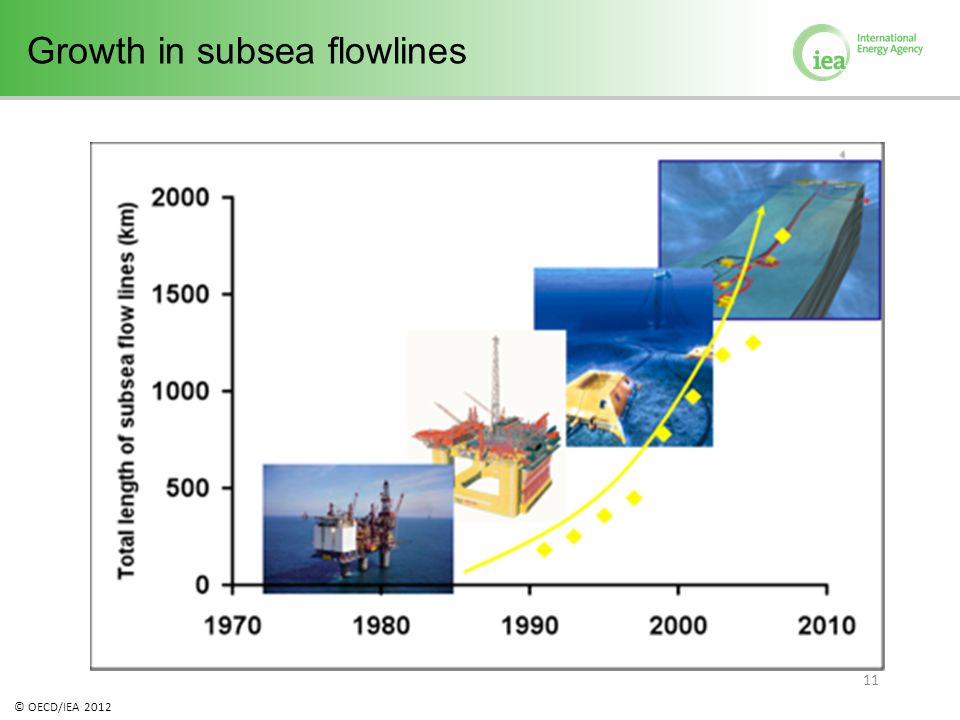 Growth in subsea flowlines

iea International Energy Agency

Total length of subsea flow lines (km)

2000
1500
1000
500
0

1970 1980 1990 2000 2010

11

© OECD/IEA 2012